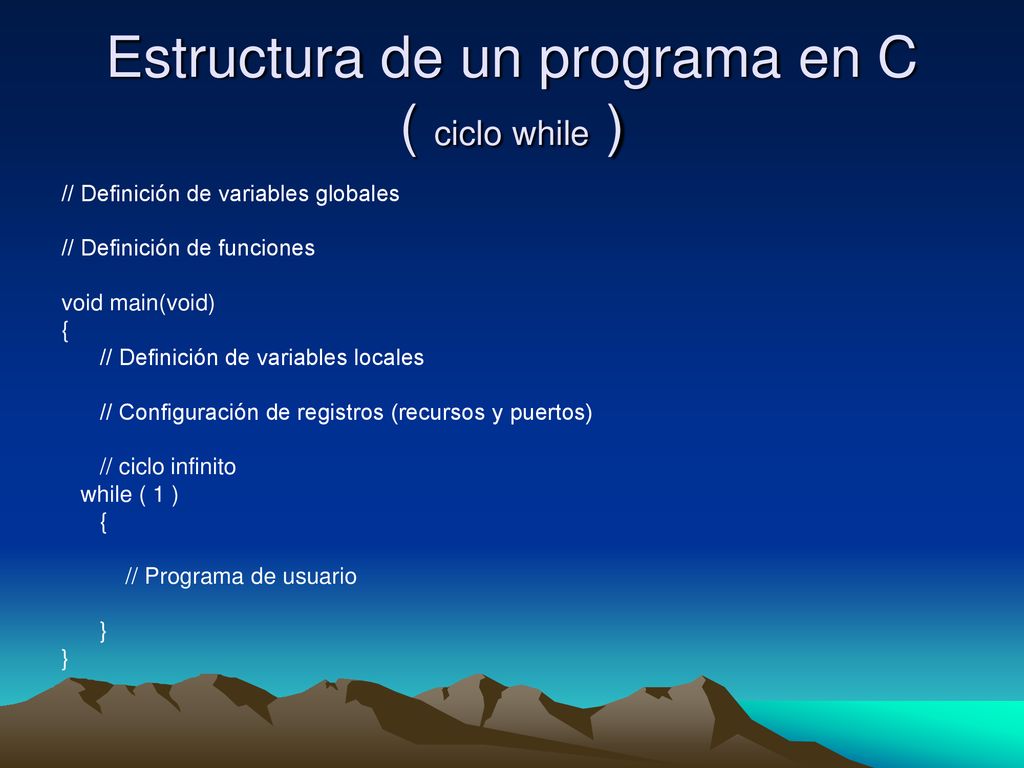 Estructura de un programa en C
( ciclo while )

// Definición de variables globales

// Definición de funciones

void main(void)
{
// Definición de variables locales

// Configuración de registros (recursos y puertos)

// ciclo infinito
while ( 1 )
{

// Programa de usuario

}
}